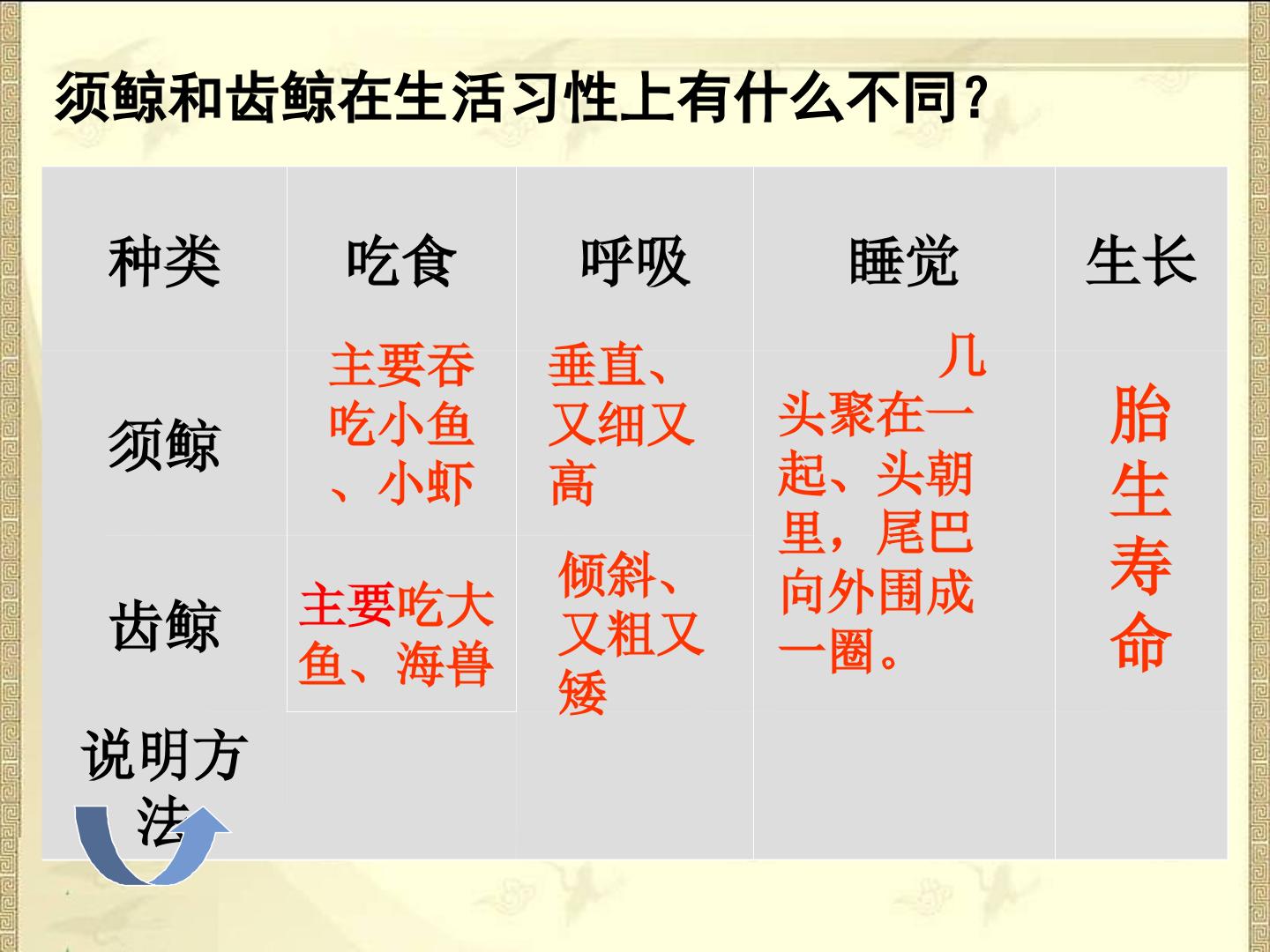 须鲸和齿鲸在生活习性上有什么不同？

| 种类 | 吃食 | 呼吸 | 睡觉 | 生长 |
|---|---|---|---|---|
| 须鲸 | 主要吞吃小鱼、小虾 | 垂直、又细又高 | 几头聚在一起、头朝里，尾巴向外围成一圈。 | 胎生寿命 |
| 齿鲸 | 主要吃大鱼、海兽 | 倾斜、又粗又矮 | | |
| 说明方法 | | | | |